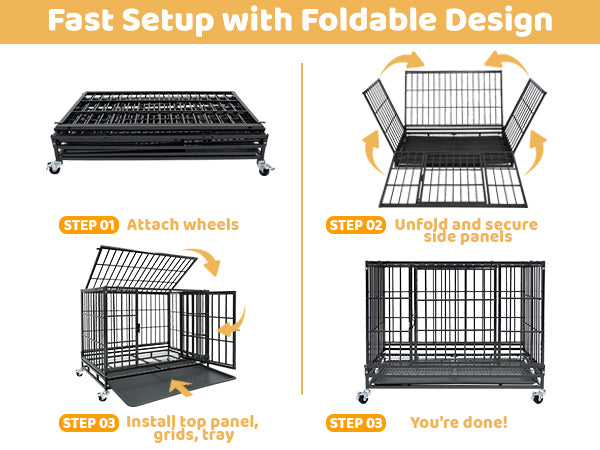 Fast Setup with Foldable Design

STEP 01 Attach wheels

STEP 02 Unfold and secure side panels

STEP 03 Install top panel, grids, tray

STEP 03 You're done!